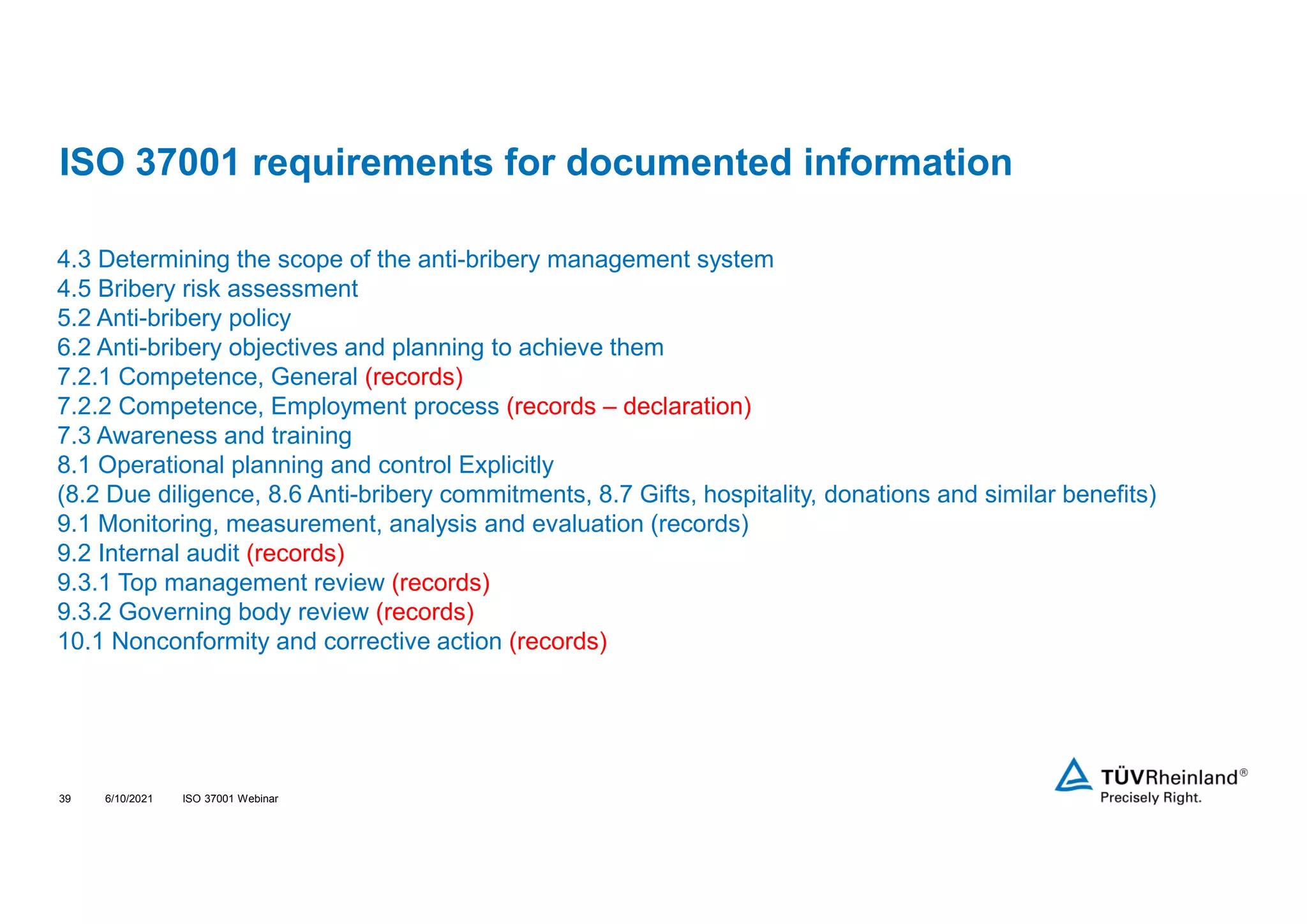 ISO 37001 requirements for documented information

4.3 Determining the scope of the anti-bribery management system
4.5 Bribery risk assessment
5.2 Anti-bribery policy
6.2 Anti-bribery objectives and planning to achieve them
7.2.1 Competence, General (records)
7.2.2 Competence, Employment process (records – declaration)
7.3 Awareness and training
8.1 Operational planning and control Explicitly
(8.2 Due diligence, 8.6 Anti-bribery commitments, 8.7 Gifts, hospitality, donations and similar benefits)
9.1 Monitoring, measurement, analysis and evaluation (records)
9.2 Internal audit (records)
9.3.1 Top management review (records)
9.3.2 Governing body review (records)
10.1 Nonconformity and corrective action (records)

39 6/10/2021 ISO 37001 Webinar

TÜVRheinland®
Precisely Right.